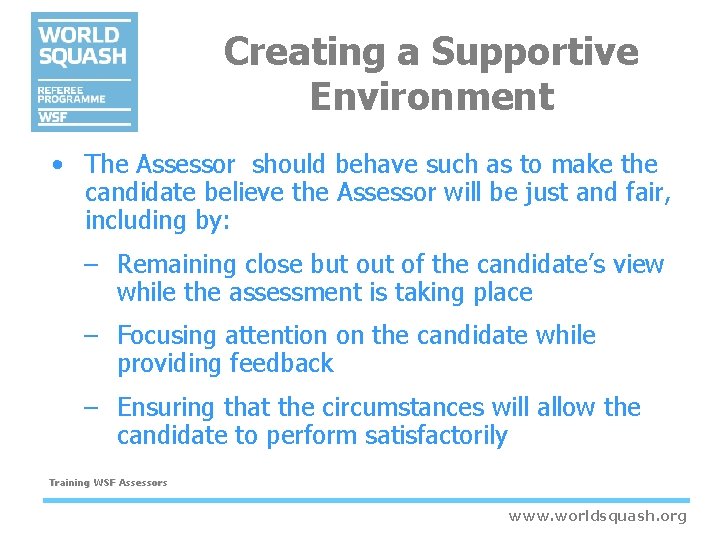 WORLD SQUASH
REFEREE PROGRAMME
WSF

Creating a Supportive Environment

• The Assessor should behave such as to make the candidate believe the Assessor will be just and fair, including by:

– Remaining close but out of the candidate's view while the assessment is taking place

– Focusing attention on the candidate while providing feedback

– Ensuring that the circumstances will allow the candidate to perform satisfactorily

Training WSF Assessors

www.worldsquash.org